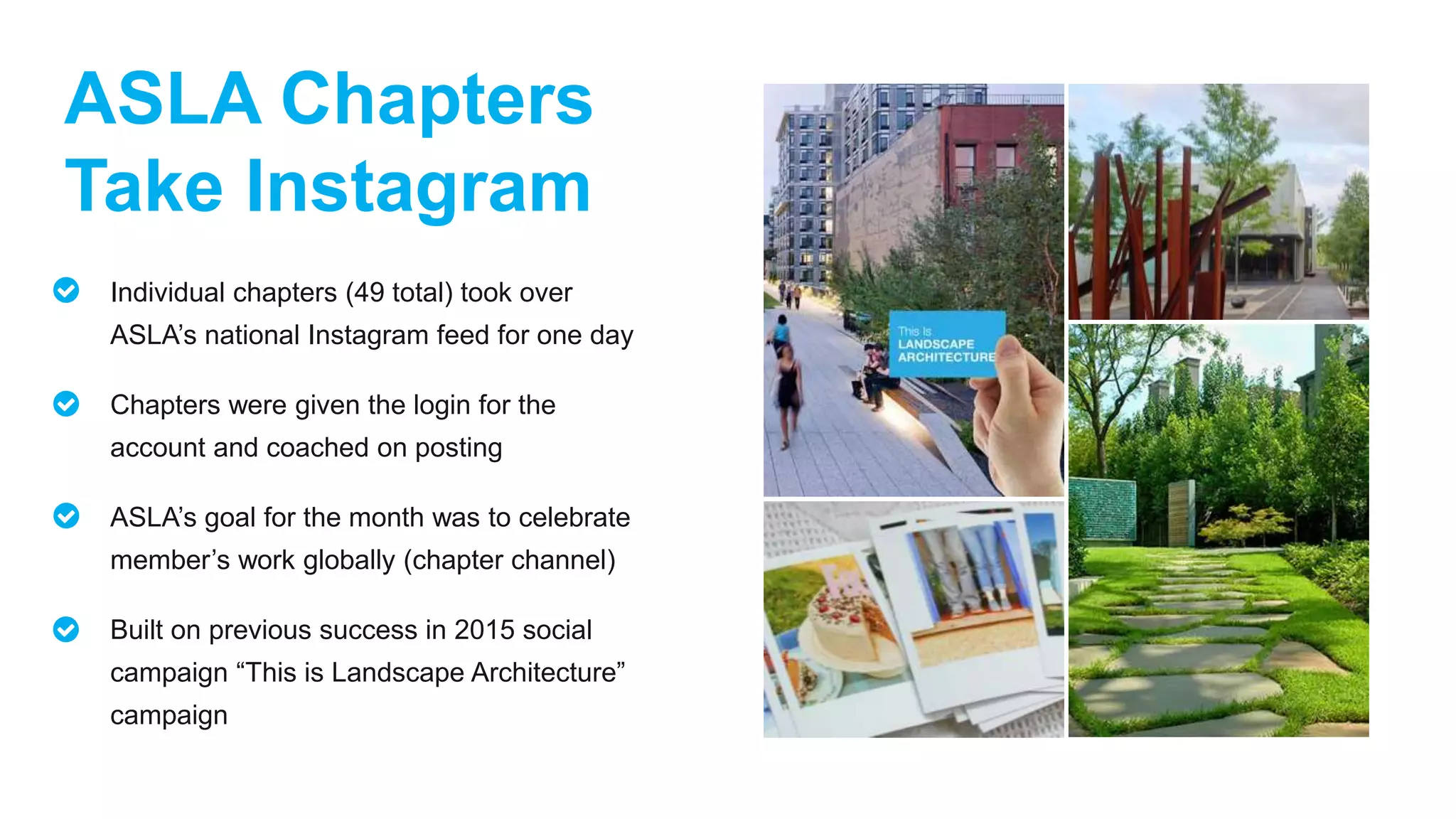 ASLA Chapters Take Instagram

Individual chapters (49 total) took over ASLA's national Instagram feed for one day

Chapters were given the login for the account and coached on posting

ASLA's goal for the month was to celebrate member's work globally (chapter channel)

Built on previous success in 2015 social campaign "This is Landscape Architecture" campaign

This Is LANDSCAPE ARCHITECTURE